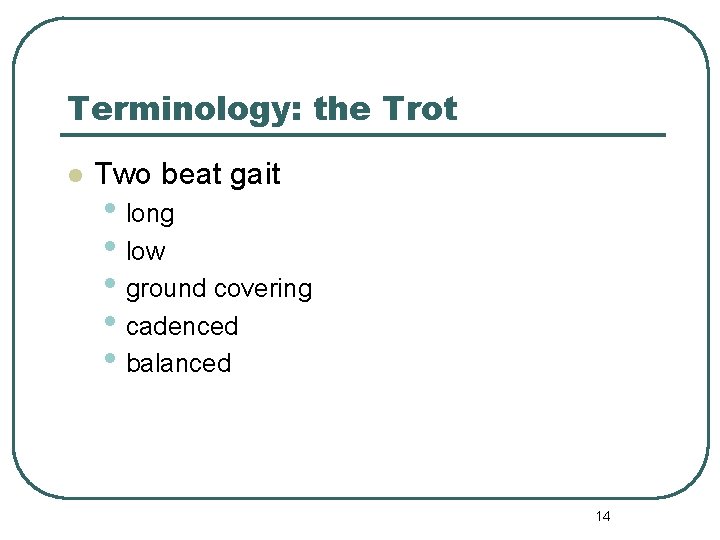 Terminology: the Trot

- Two beat gait
  - long
  - low
  - ground covering
  - cadenced
  - balanced

14